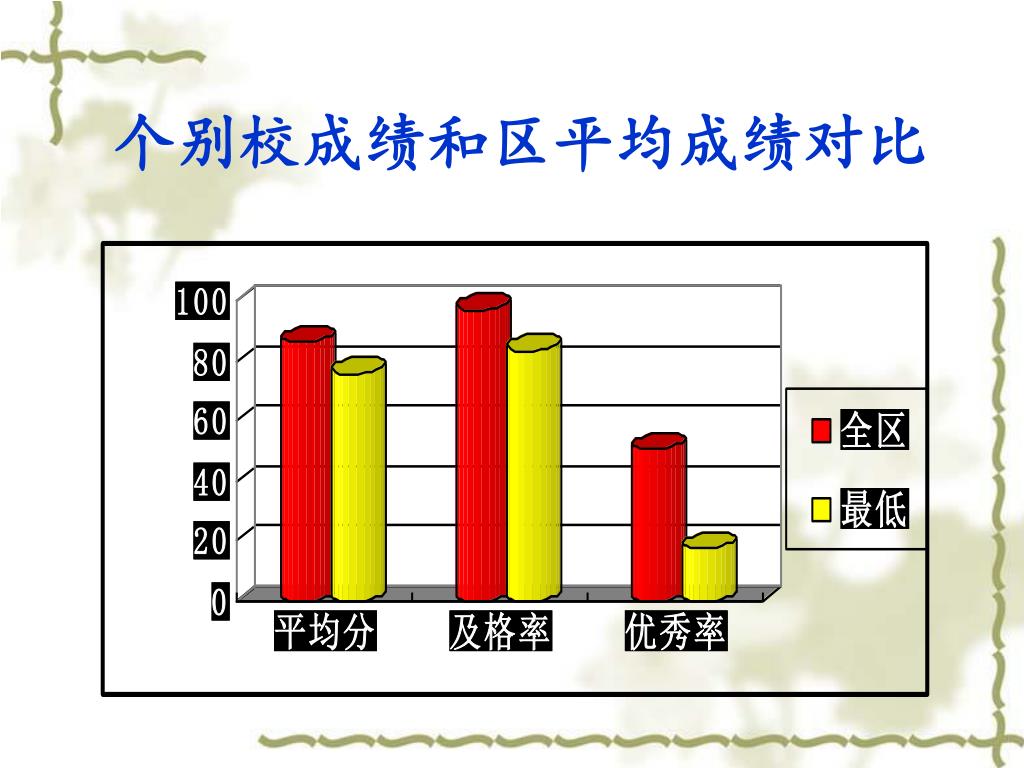 个别校成绩和区平均成绩对比

100
80
60
40
20
0

平均分 及格率 优秀率

全区
最低